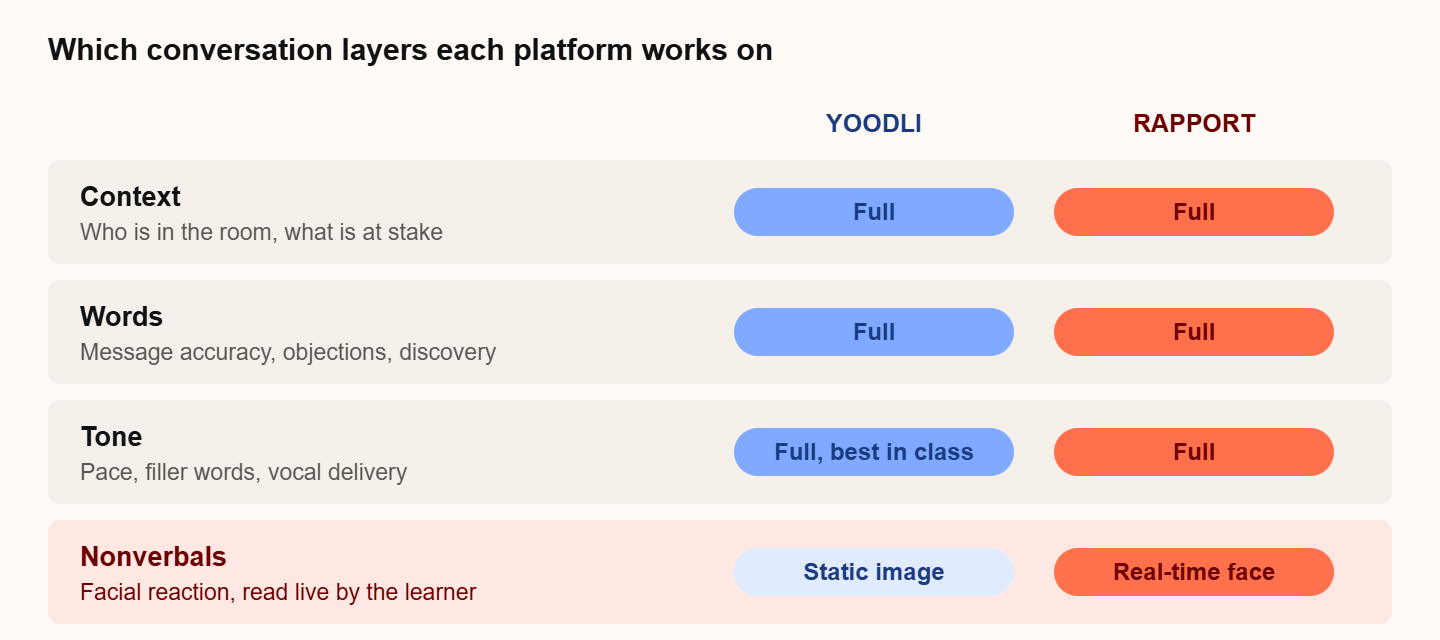 Which conversation layers each platform works on

| | YOODLI | RAPPORT |
|---|---|---|
| Context<br>Who is in the room, what is at stake | Full | Full |
| Words<br>Message accuracy, objections, discovery | Full | Full |
| Tone<br>Pace, filler words, vocal delivery | Full, best in class | Full |
| Nonverbals<br>Facial reaction, read live by the learner | Static image | Real-time face |